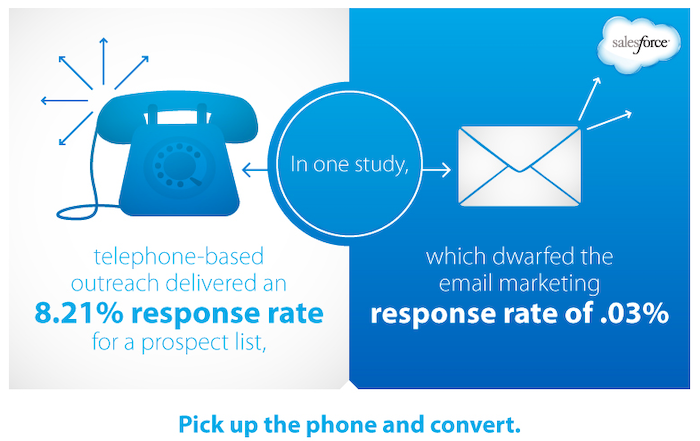 salesforce

In one study,

telephone-based outreach delivered an
8.21% response rate
for a prospect list,

which dwarfed the email marketing
response rate of .03%

Pick up the phone and convert.